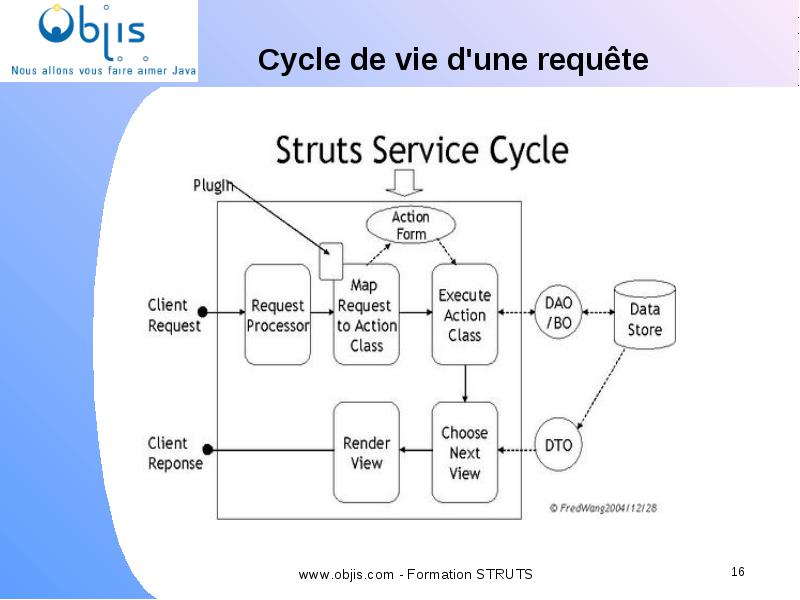 Objis
Nous allons vous faire aimer Java

Cycle de vie d'une requête

Struts Service Cycle

PlugIn

Action Form

Client Request

Request Processor

Map Request to Action Class

Execute Action Class

DAO /BO

Data Store

Client Reponse

Render View

Choose Next View

DTO

© FredWang2004/12/28

www.objis.com - Formation STRUTS

16